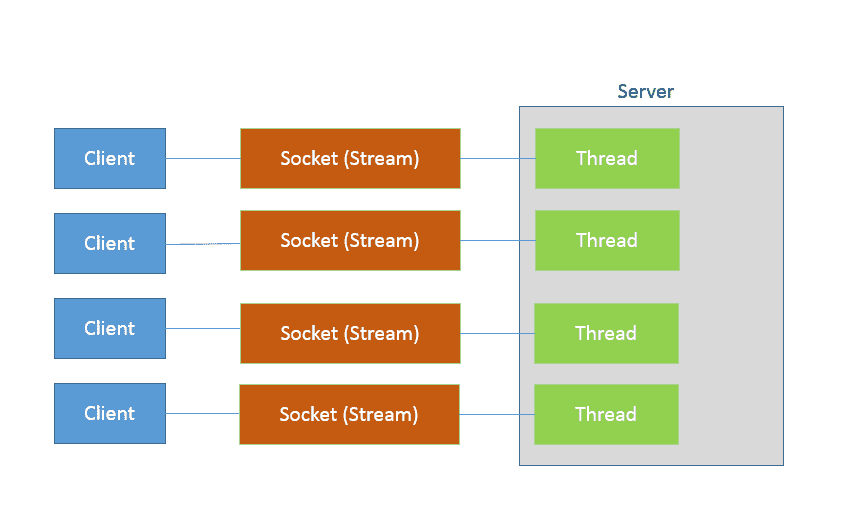 Server

Client
Socket (Stream)
Thread

Client
Socket (Stream)
Thread

Client
Socket (Stream)
Thread

Client
Socket (Stream)
Thread